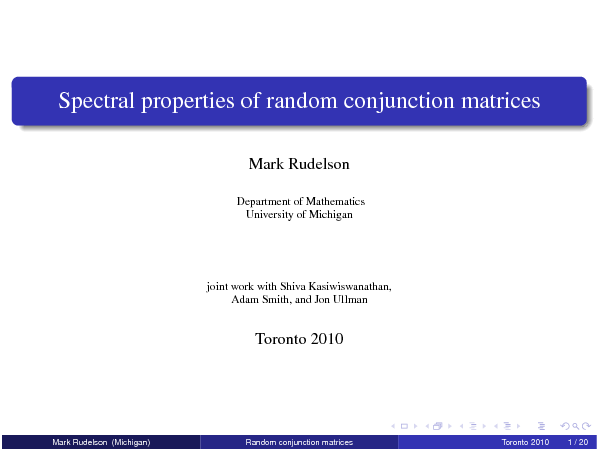 Spectral properties of random conjunction matrices

Mark Rudelson

Department of Mathematics
University of Michigan

joint work with Shiva Kasiwiswanathan, Adam Smith, and Jon Ullman

Toronto 2010

Mark Rudelson (Michigan) Random conjunction matrices Toronto 2010 1 / 20